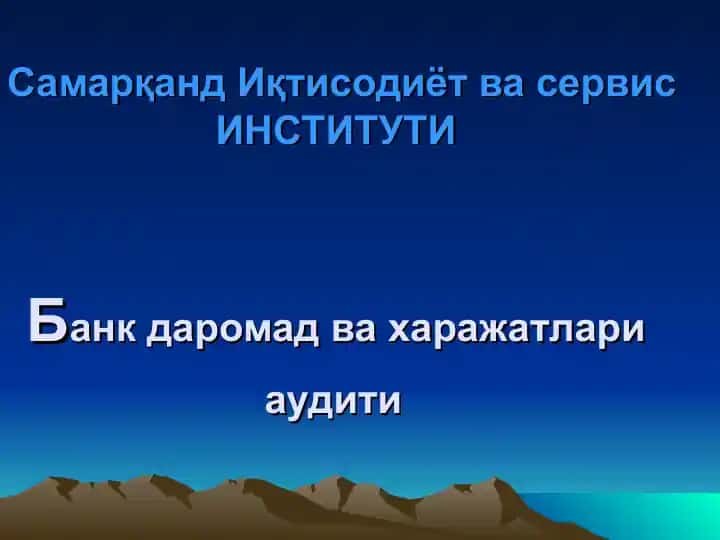 Самарқанд Иқтисодиёт ва сервис ИНСТИТУТИ

Банк даромад ва харажатлари аудити